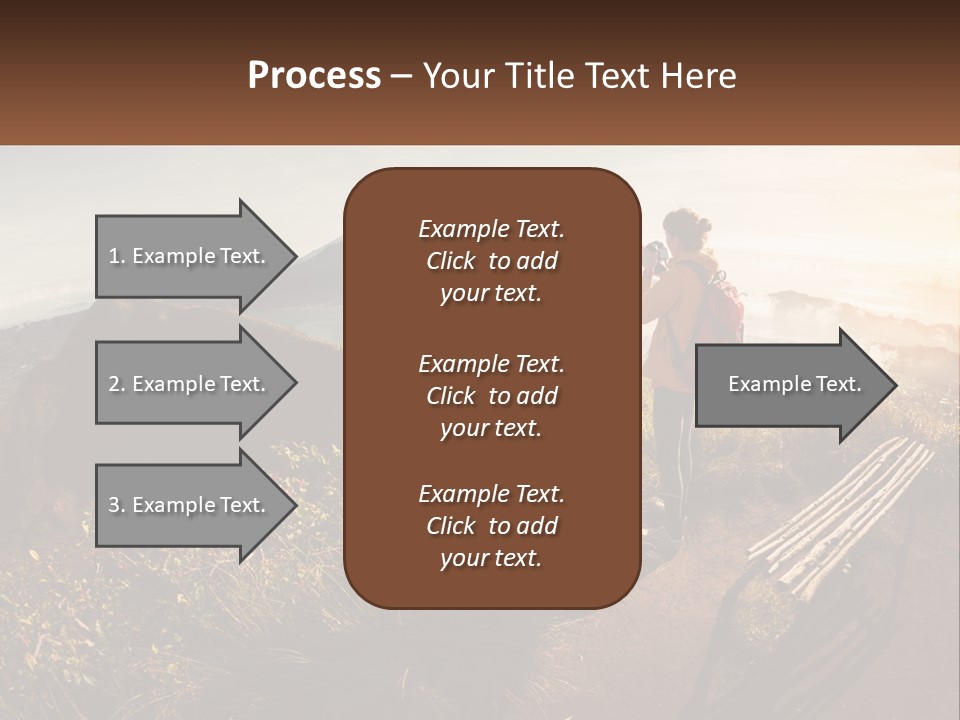 Process – Your Title Text Here

1. Example Text.

2. Example Text.

3. Example Text.

Example Text. Click to add your text.

Example Text. Click to add your text.

Example Text. Click to add your text.

Example Text.